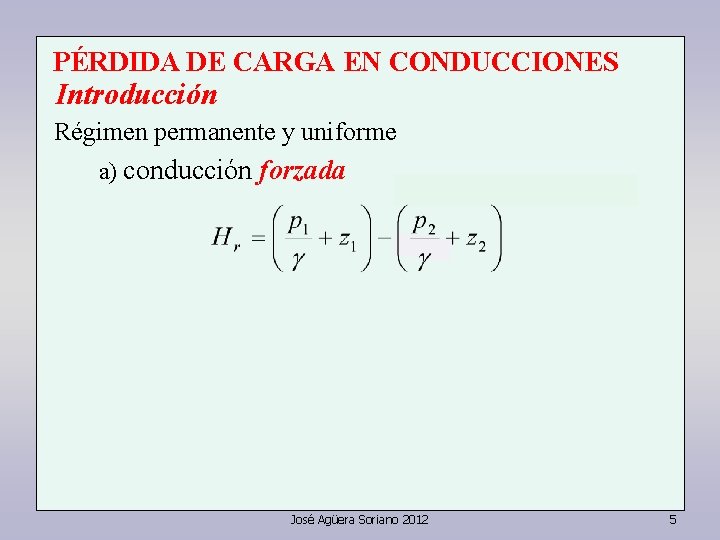 PÉRDIDA DE CARGA EN CONDUCCIONES
Introducción

Régimen permanente y uniforme

a) conducción forzada

$H_r = \left(\frac{p_1}{\gamma} + z_1\right) - \left(\frac{p_2}{\gamma} + z_2\right)$

José Agüera Soriano 2012

5